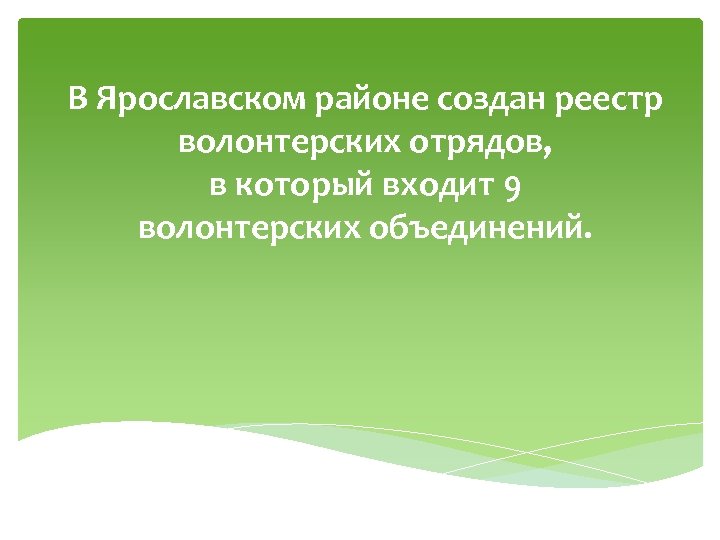 В Ярославском районе создан реестр волонтерских отрядов,
в который входит 9
волонтерских объединений.